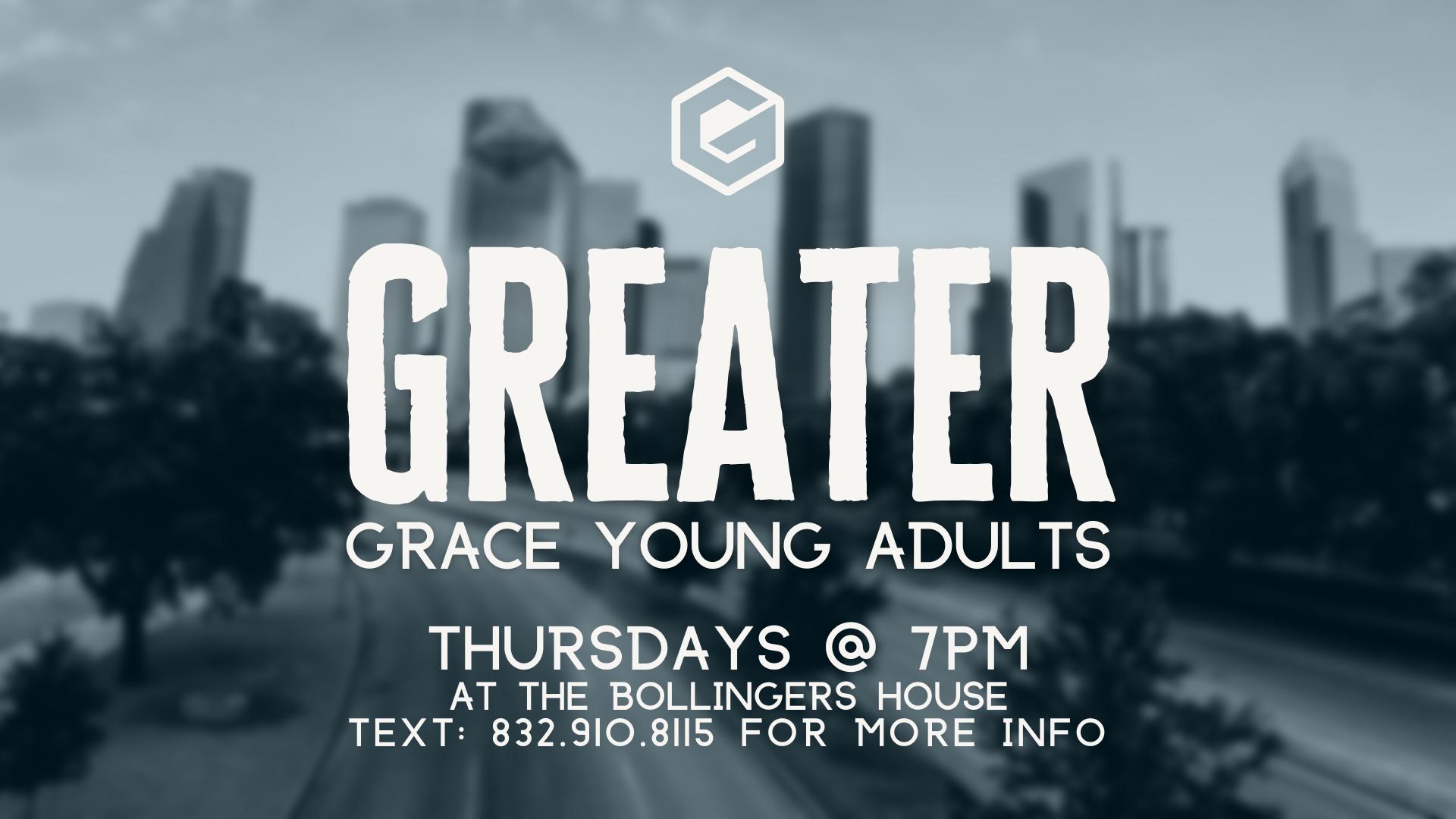 GREATER
GRACE YOUNG ADULTS

THURSDAYS @ 7PM
AT THE BOLLINGERS HOUSE
TEXT: 832.910.8115 FOR MORE INFO